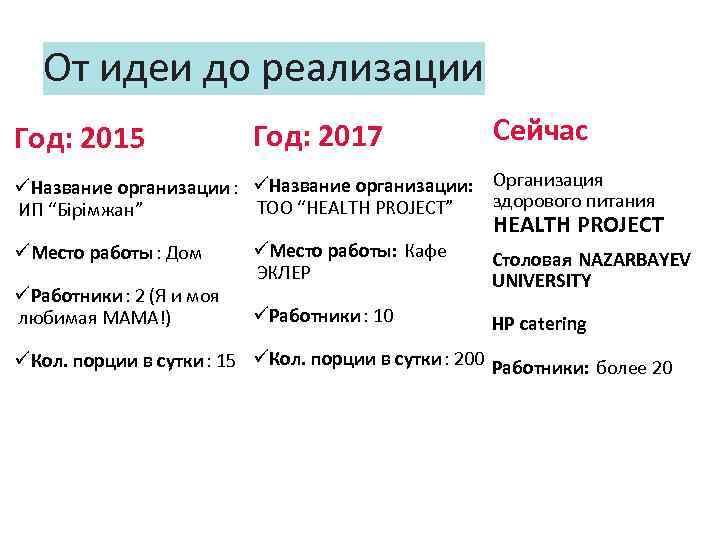 От идеи до реализации

Год: 2015

✓Название организации : ИП “Бірімжан”

✓Место работы : Дом

✓Работники : 2 (Я и моя любимая МАМА!)

✓Кол. порции в сутки : 15

Год: 2017

✓Название организации: ТОО “HEALTH PROJECT”

✓Место работы: Кафе ЭКЛЕР

✓Работники : 10

✓Кол. порции в сутки : 200

Сейчас

Организация здорового питания HEALTH PROJECT

Столовая NAZARBAYEV UNIVERSITY

HP catering

Работники: более 20